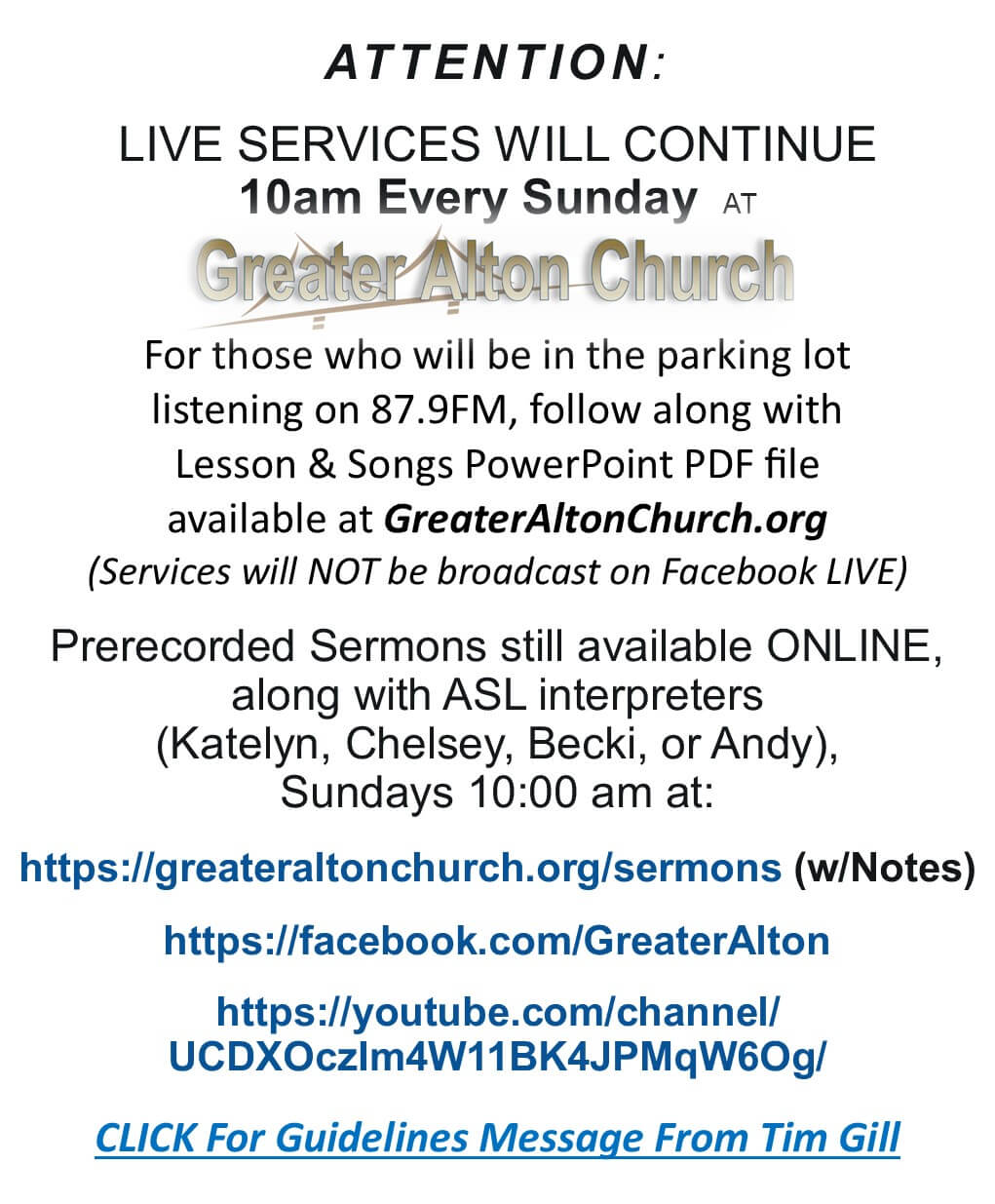 ATTENTION:

LIVE SERVICES WILL CONTINUE
10am Every Sunday AT

Greater Alton Church

For those who will be in the parking lot listening on 87.9FM, follow along with Lesson & Songs PowerPoint PDF file available at GreaterAltonChurch.org
(Services will NOT be broadcast on Facebook LIVE)

Prerecorded Sermons still available ONLINE, along with ASL interpreters (Katelyn, Chelsey, Becki, or Andy), Sundays 10:00 am at:

https://greateraltonchurch.org/sermons (w/Notes)

https://facebook.com/GreaterAlton

https://youtube.com/channel/UCDXOczlm4W11BK4JPMqW6Og/

CLICK For Guidelines Message From Tim Gill